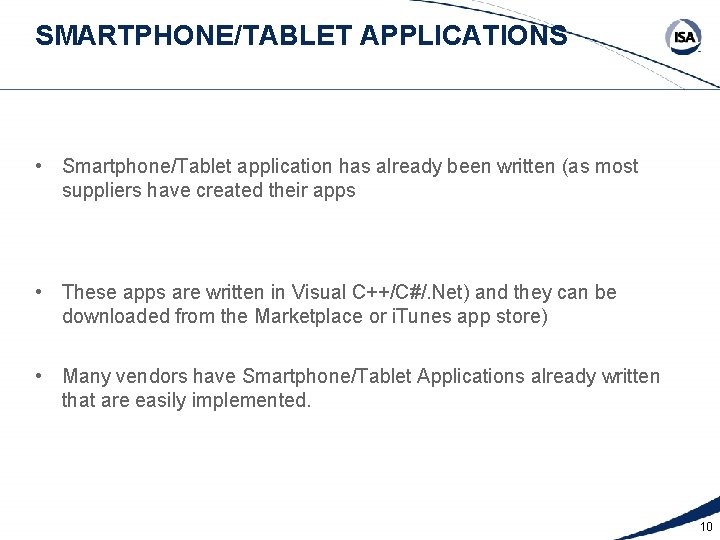 SMARTPHONE/TABLET APPLICATIONS

ISA

• Smartphone/Tablet application has already been written (as most suppliers have created their apps

• These apps are written in Visual C++/C#/.Net) and they can be downloaded from the Marketplace or iTunes app store)

• Many vendors have Smartphone/Tablet Applications already written that are easily implemented.

10